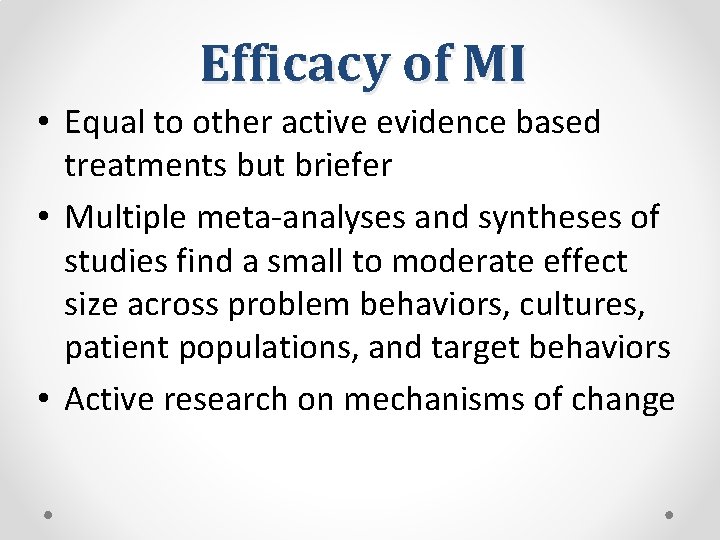 Efficacy of MI

• Equal to other active evidence based treatments but briefer

• Multiple meta-analyses and syntheses of studies find a small to moderate effect size across problem behaviors, cultures, patient populations, and target behaviors

• Active research on mechanisms of change